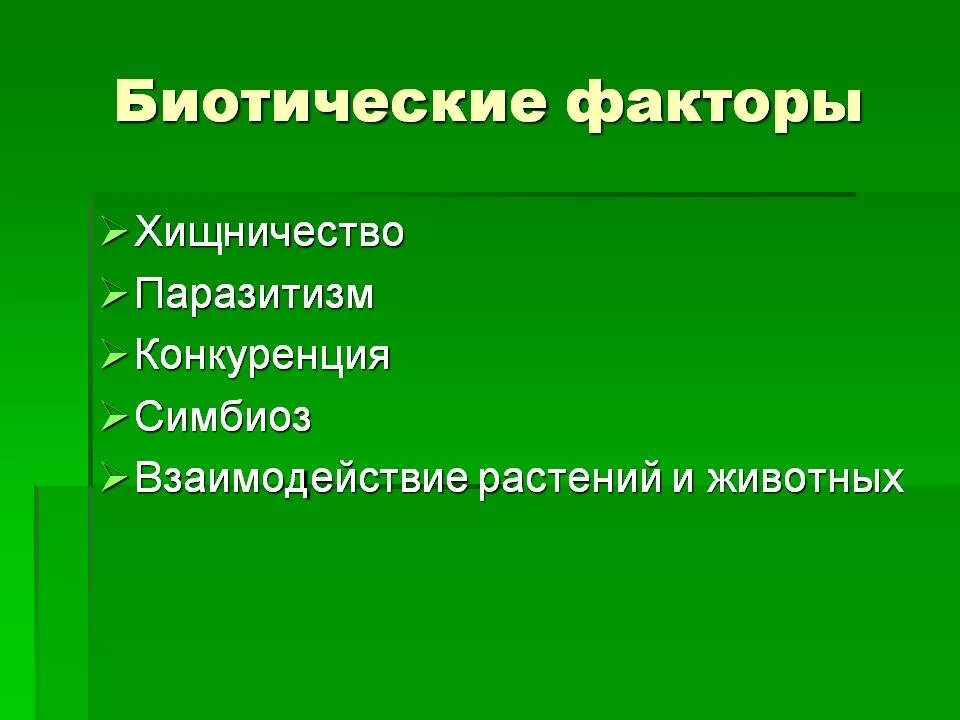 Биотические факторы

➢ Хищничество
➢ Паразитизм
➢ Конкуренция
➢ Симбиоз
➢ Взаимодействие растений и животных